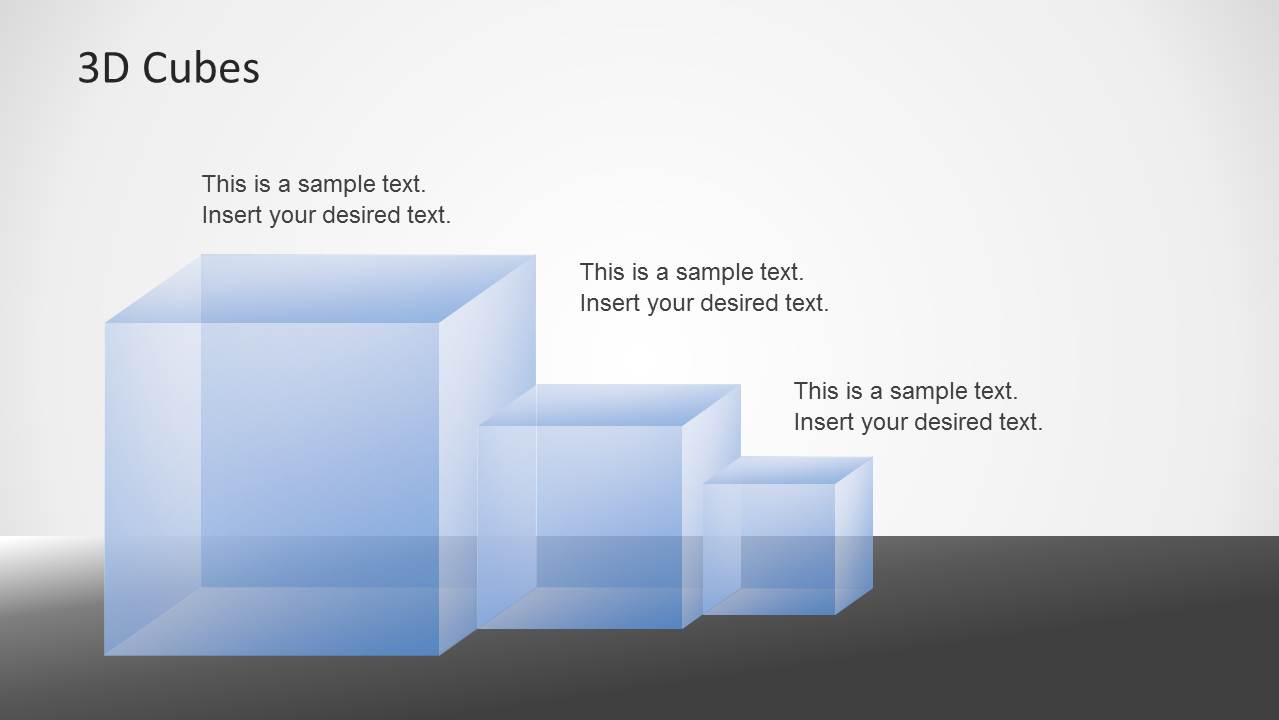 3D Cubes

This is a sample text.
Insert your desired text.

This is a sample text.
Insert your desired text.

This is a sample text.
Insert your desired text.